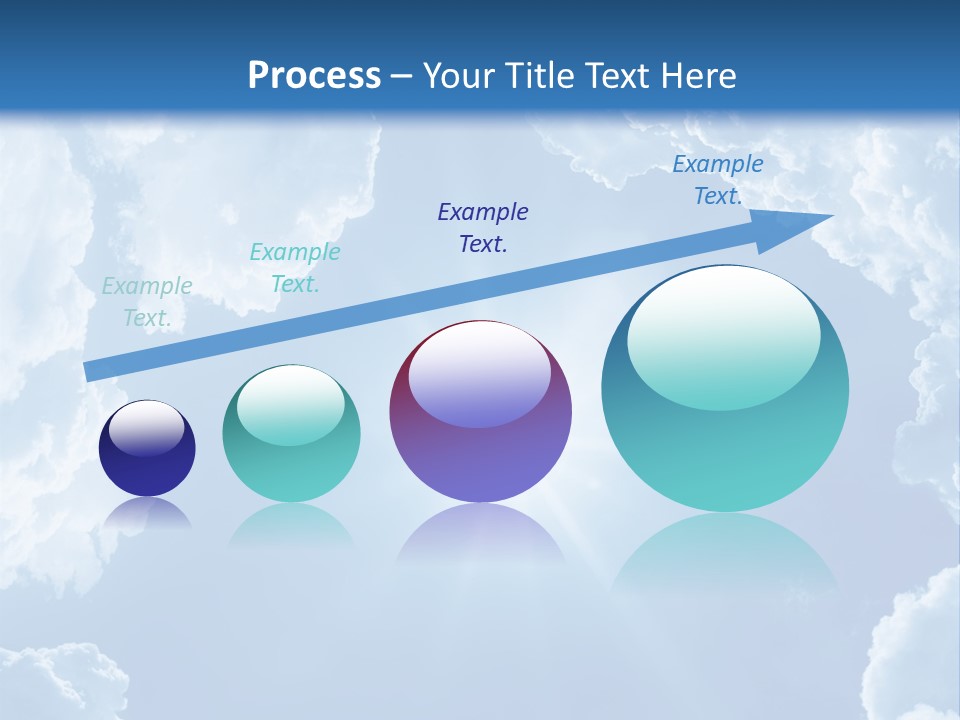 Process – Your Title Text Here

Example Text.

Example Text.

Example Text.

Example Text.